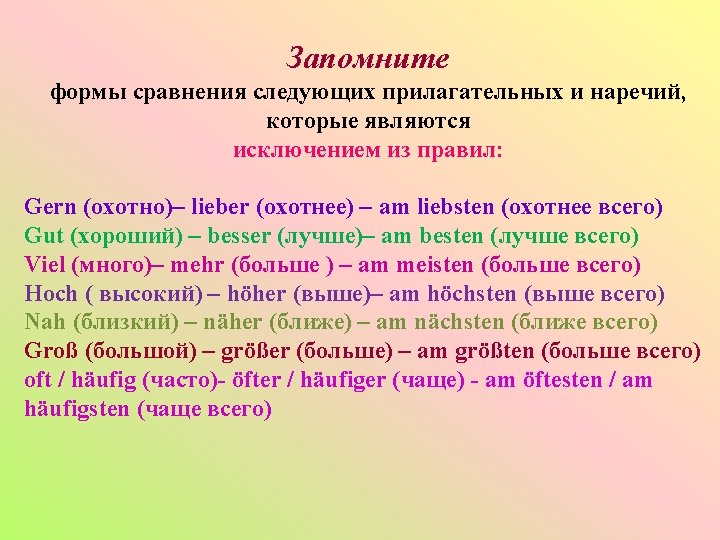 Запомните
формы сравнения следующих прилагательных и наречий, которые являются
исключением из правил:

Gern (охотно)– lieber (охотнее) – am liebsten (охотнее всего)
Gut (хороший) – besser (лучше)– am besten (лучше всего)
Viel (много)– mehr (больше ) – am meisten (больше всего)
Hoch ( высокий) – höher (выше)– am höchsten (выше всего)
Nah (близкий) – näher (ближе) – am nächsten (ближе всего)
Groß (большой) – größer (больше) – am größten (больше всего)
oft / häufig (часто)- öfter / häufiger (чаще) - am öftesten / am häufigsten (чаще всего)